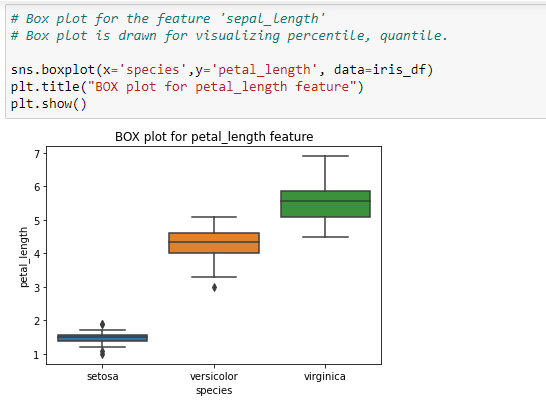 # Box plot for the feature 'sepal_length'
# Box plot is drawn for visualizing percentile, quantile.

sns.boxplot(x='species',y='petal_length', data=iris_df)
plt.title("BOX plot for petal_length feature")
plt.show()

BOX plot for petal_length feature

7
6
5
4
3
2
1

petal_length

setosa
versicolor
virginica
species